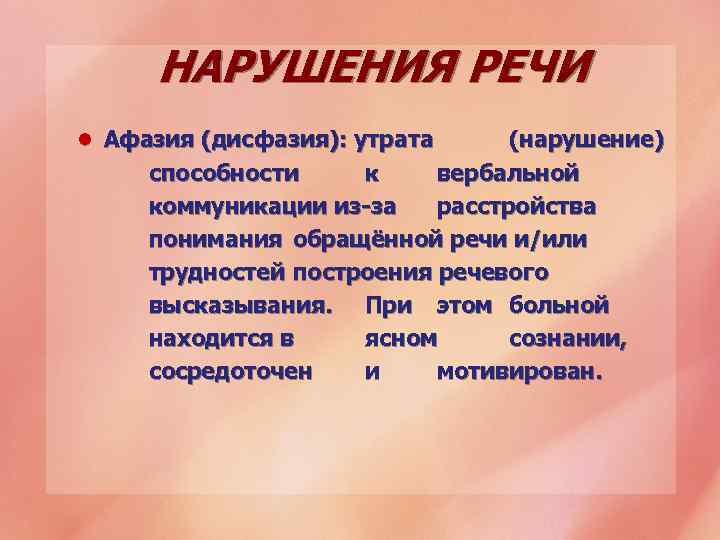 НАРУШЕНИЯ РЕЧИ

• Афазия (дисфазия): утрата (нарушение) способности к вербальной коммуникации из-за расстройства понимания обращённой речи и/или трудностей построения речевого высказывания. При этом больной находится в ясном сознании, сосредоточен и мотивирован.